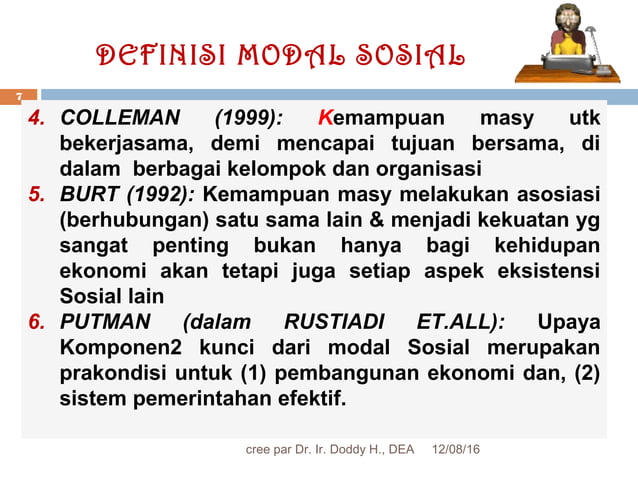 DEFINISI MODAL SOSIAL

7

4. COLLEMAN (1999): Kemampuan masy utk bekerjasama, demi mencapai tujuan bersama, di dalam berbagai kelompok dan organisasi
5. BURT (1992): Kemampuan masy melakukan asosiasi (berhubungan) satu sama lain & menjadi kekuatan yg sangat penting bukan hanya bagi kehidupan ekonomi akan tetapi juga setiap aspek eksistensi Sosial lain
6. PUTMAN (dalam RUSTIADI ET.ALL): Upaya Komponen2 kunci dari modal Sosial merupakan prakondisi untuk (1) pembangunan ekonomi dan, (2) sistem pemerintahan efektif.

cree par Dr. Ir. Doddy H., DEA 12/08/16